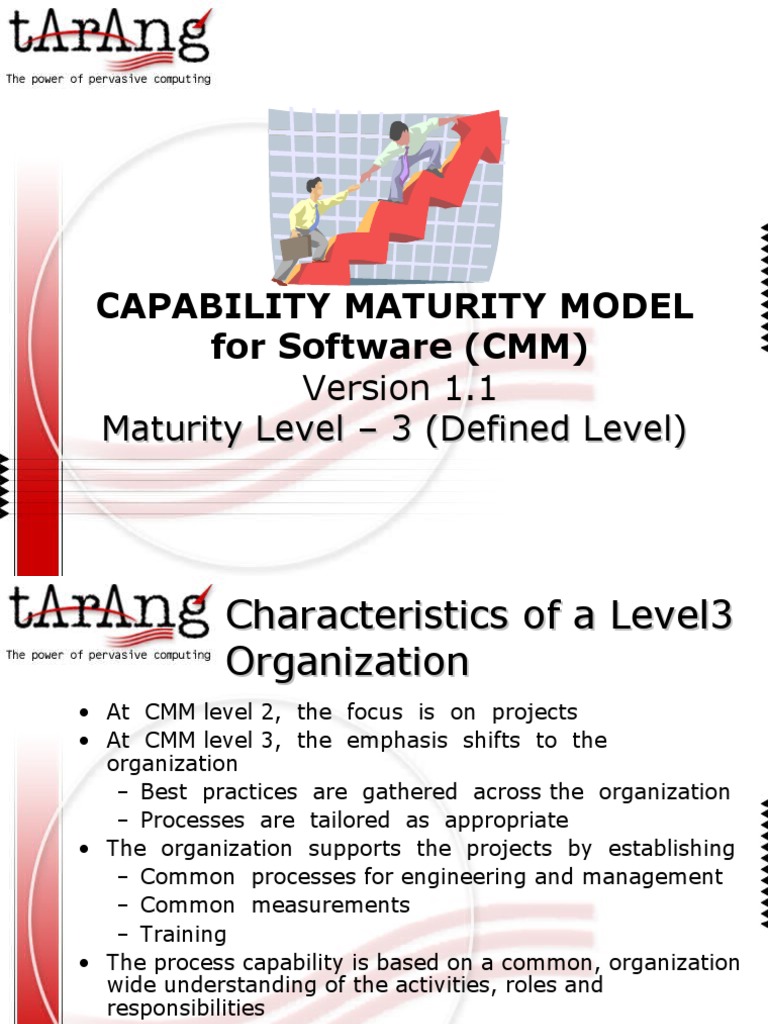 tArAng
The power of pervasive computing

CAPABILITY MATURITY MODEL for Software (CMM)
Version 1.1
Maturity Level – 3 (Defined Level)

tArAng
The power of pervasive computing

Characteristics of a Level3 Organization

• At CMM level 2, the focus is on projects
• At CMM level 3, the emphasis shifts to the organization
  – Best practices are gathered across the organization
  – Processes are tailored as appropriate
• The organization supports the projects by establishing
  – Common processes for engineering and management
  – Common measurements
  – Training
• The process capability is based on a common, organization wide understanding of the activities, roles and responsibilities